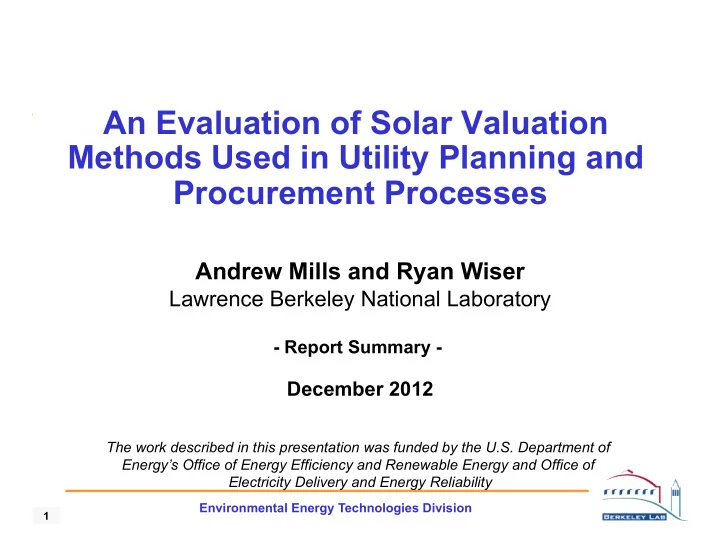 An Evaluation of Solar Valuation Methods Used in Utility Planning and Procurement Processes

Andrew Mills and Ryan Wiser
Lawrence Berkeley National Laboratory

- Report Summary -

December 2012

The work described in this presentation was funded by the U.S. Department of Energy's Office of Energy Efficiency and Renewable Energy and Office of Electricity Delivery and Energy Reliability

Environmental Energy Technologies Division

1

BERKELEY LAB